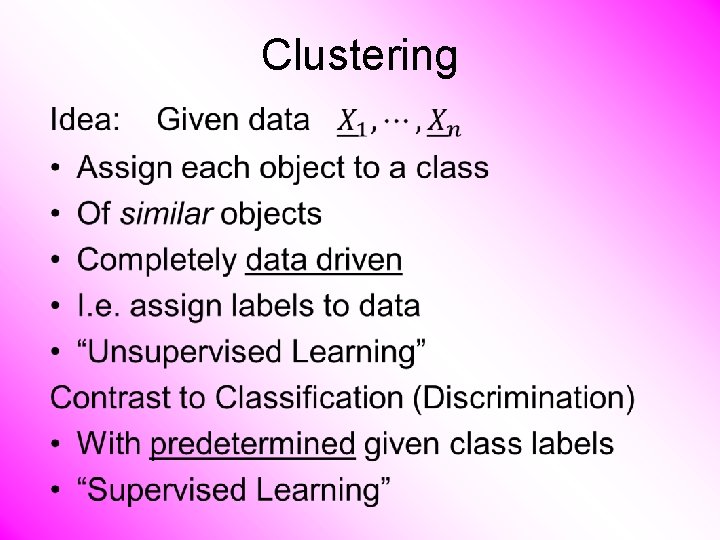 Clustering

Idea: Given data $\underline{X}_1, \cdots, \underline{X}_n$

• Assign each object to a class
• Of similar objects
• Completely data driven
• I.e. assign labels to data
• “Unsupervised Learning”

Contrast to Classification (Discrimination)

• With predetermined given class labels
• “Supervised Learning”